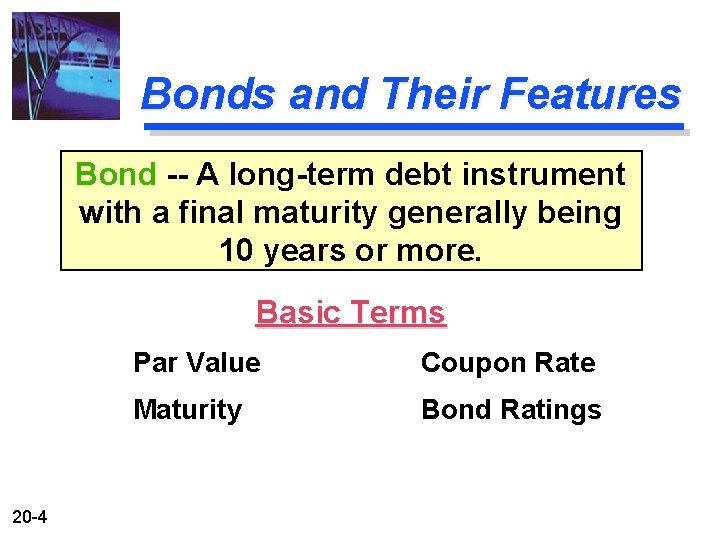 Bonds and Their Features

Bond -- A long-term debt instrument with a final maturity generally being 10 years or more.

Basic Terms

Par Value

Maturity

Coupon Rate

Bond Ratings

20-4